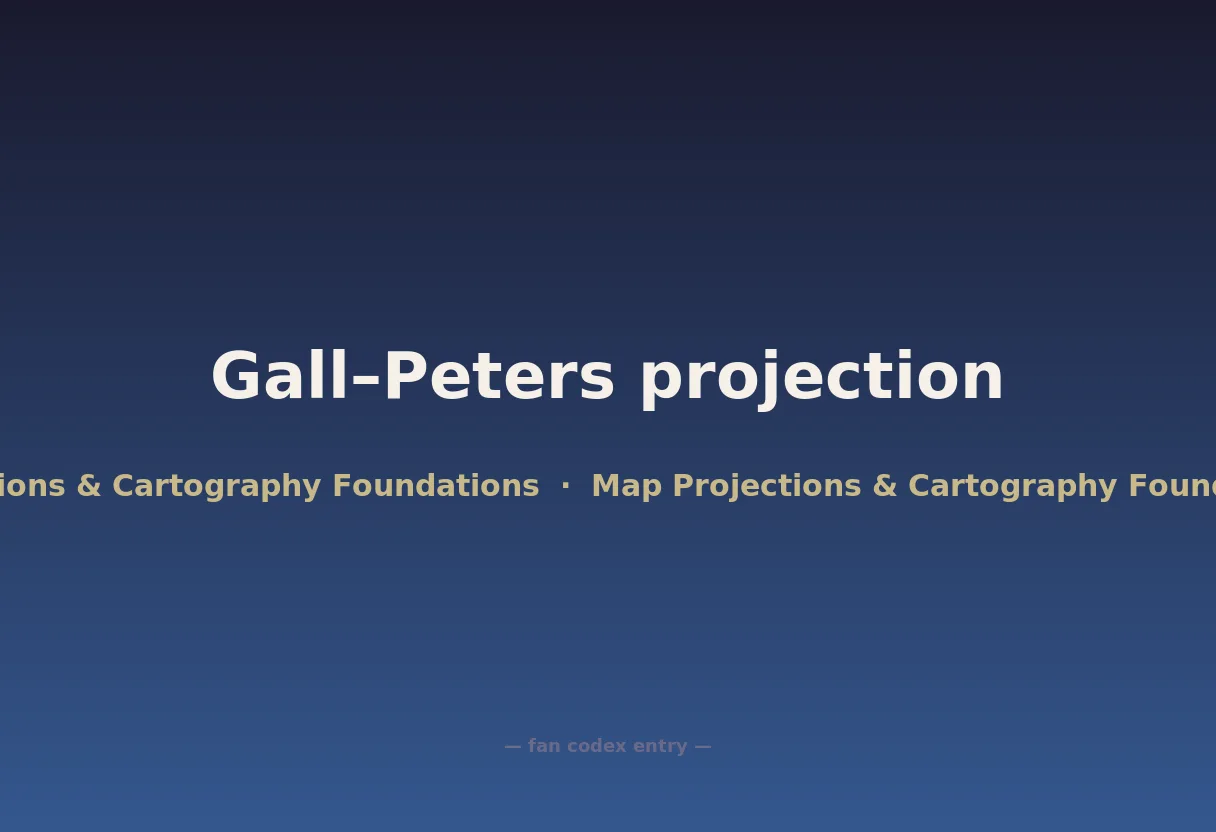 Gall–Peters projection

ions & Cartography Foundations · Map Projections & Cartography Found

— fan codex entry —